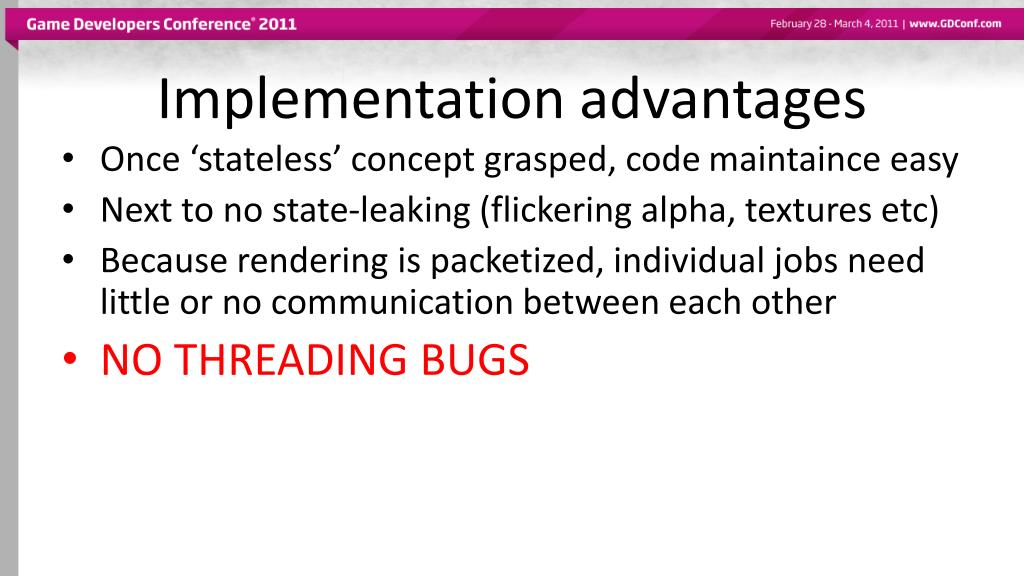 Game Developers Conference® 2011

February 28 - March 4, 2011 | www.GDConf.com

Implementation advantages

• Once ‘stateless’ concept grasped, code maintaince easy
• Next to no state-leaking (flickering alpha, textures etc)
• Because rendering is packetized, individual jobs need little or no communication between each other
• NO THREADING BUGS